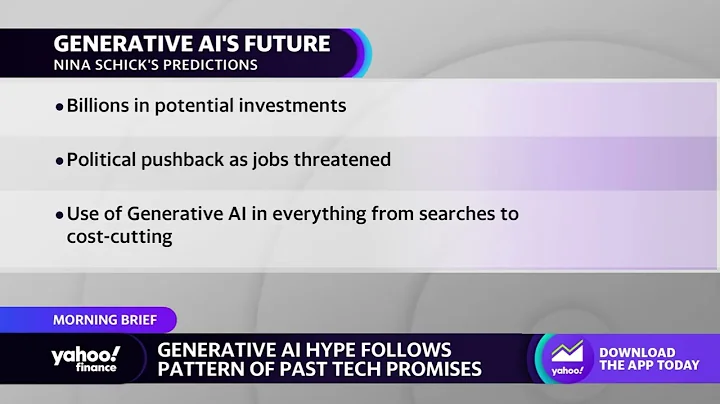 GENERATIVE AI'S FUTURE
NINA SCHICK'S PREDICTIONS

• Billions in potential investments

• Political pushback as jobs threatened

• Use of Generative AI in everything from searches to cost-cutting

MORNING BRIEF

yahoo! finance

GENERATIVE AI HYPE FOLLOWS PATTERN OF PAST TECH PROMISES

yahoo!

DOWNLOAD THE APP TODAY